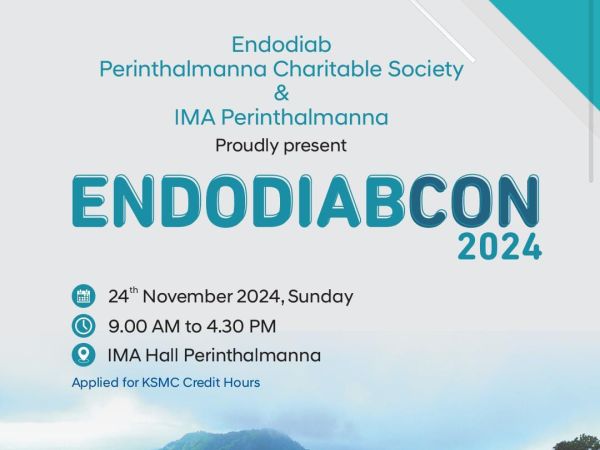 Endodiab
Perinthalmanna Charitable Society
&
IMA Perinthalmanna
Proudly present

ENDODIABCON
2024

24$^{th}$ November 2024, Sunday
9.00 AM to 4.30 PM
IMA Hall Perinthalmanna
Applied for KSMC Credit Hours